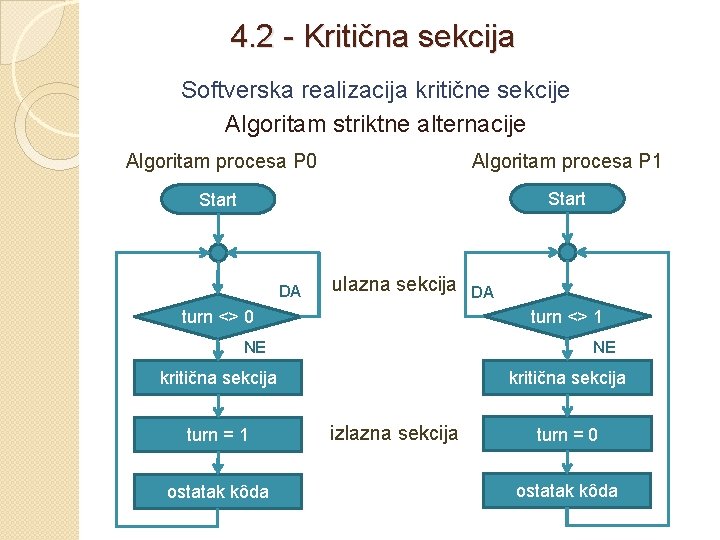 4.2 - Kritična sekcija

Softverska realizacija kritične sekcije

Algoritam striktne alternacije

Algoritam procesa P0

Start

DA

turn <> 0

NE

kritična sekcija

turn = 1

ostatak kôda

ulazna sekcija

izlazna sekcija

Algoritam procesa P1

Start

DA

turn <> 1

NE

kritična sekcija

turn = 0

ostatak kôda